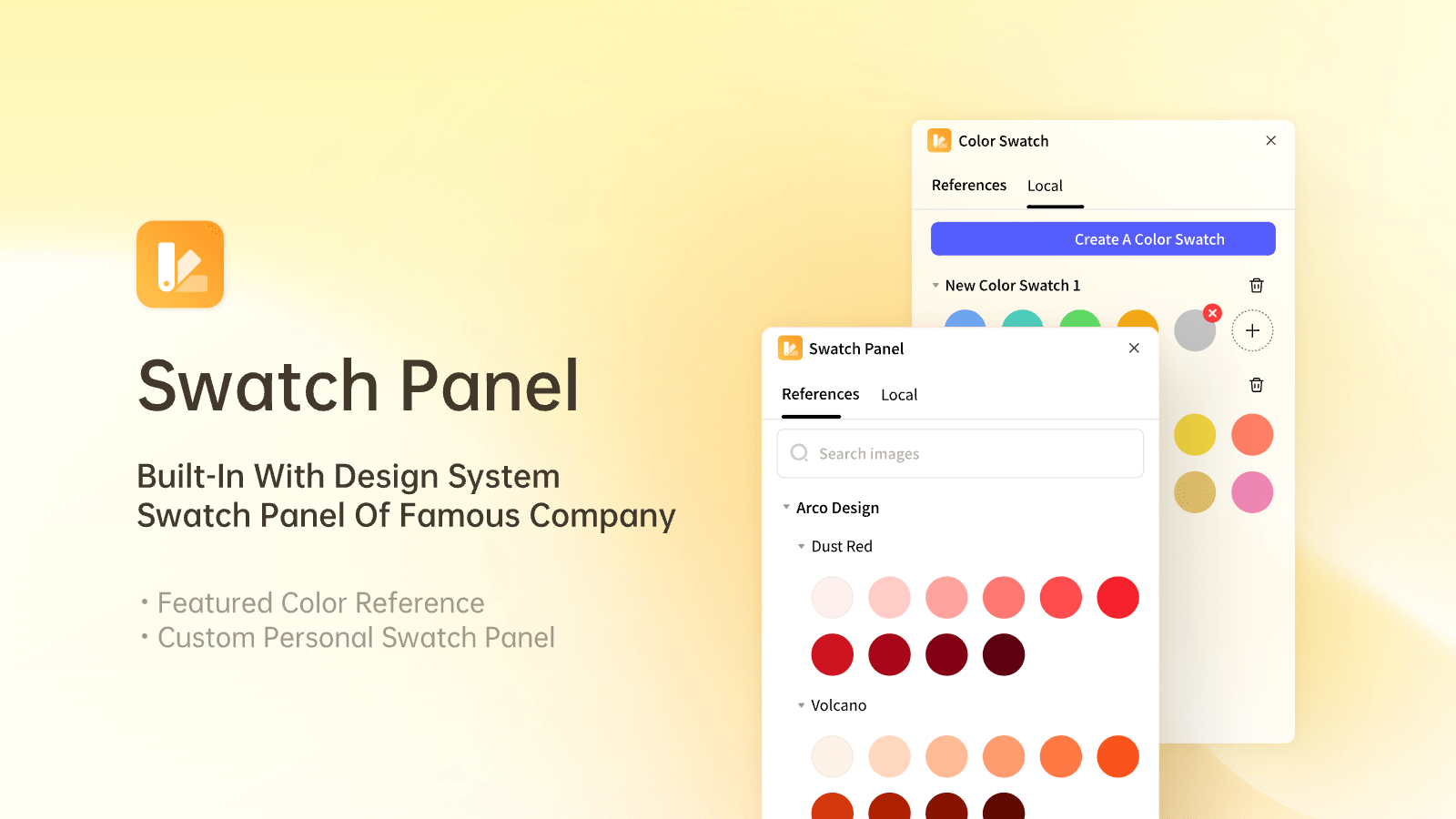 Swatch Panel

Built-In With Design System
Swatch Panel Of Famous Company

• Featured Color Reference
• Custom Personal Swatch Panel

Color Swatch
References Local
Create A Color Swatch
New Color Swatch 1

Swatch Panel
References Local
Search images
Arco Design
Dust Red
Volcano